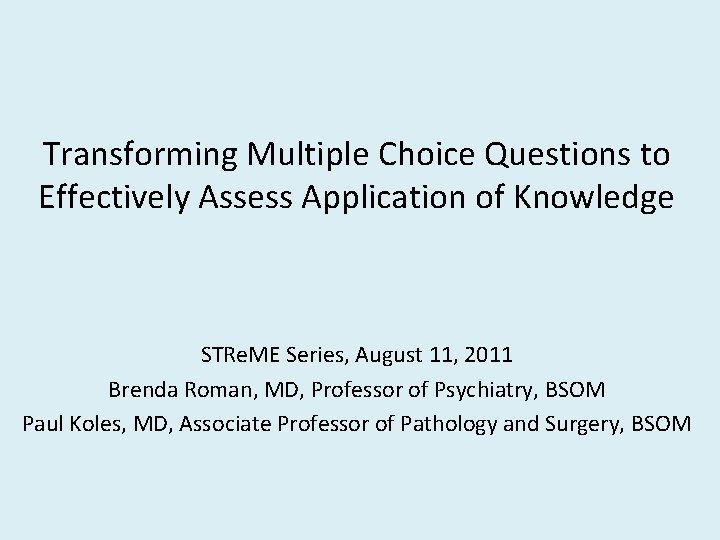 Transforming Multiple Choice Questions to Effectively Assess Application of Knowledge

STReME Series, August 11, 2011
Brenda Roman, MD, Professor of Psychiatry, BSOM
Paul Koles, MD, Associate Professor of Pathology and Surgery, BSOM